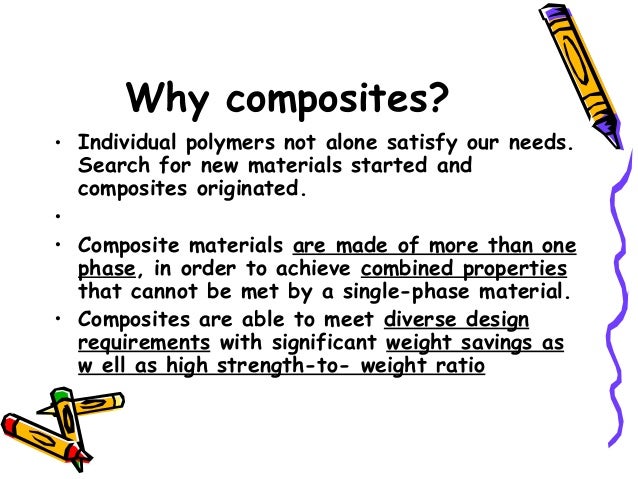 Why composites?

• Individual polymers not alone satisfy our needs. Search for new materials started and composites originated.

•

• Composite materials are made of more than one phase, in order to achieve combined properties that cannot be met by a single-phase material.

• Composites are able to meet diverse design requirements with significant weight savings as w ell as high strength-to- weight ratio